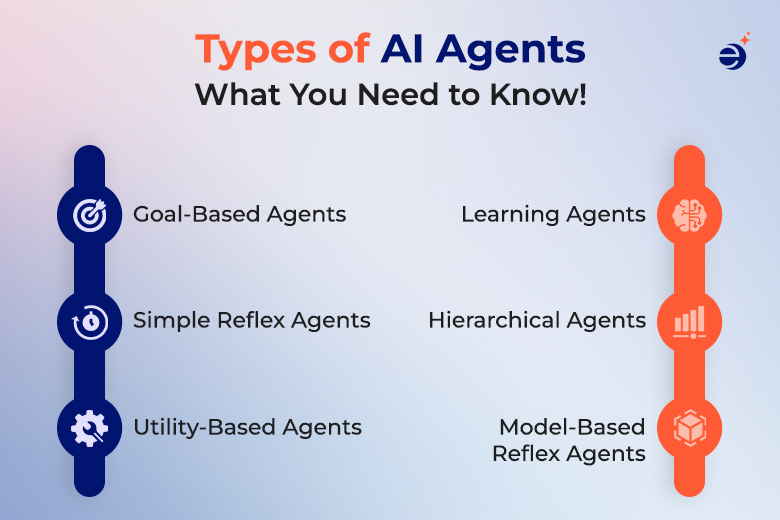 Types of AI Agents
What You Need to Know!

Goal-Based Agents

Simple Reflex Agents

Utility-Based Agents

Learning Agents

Hierarchical Agents

Model-Based Reflex Agents